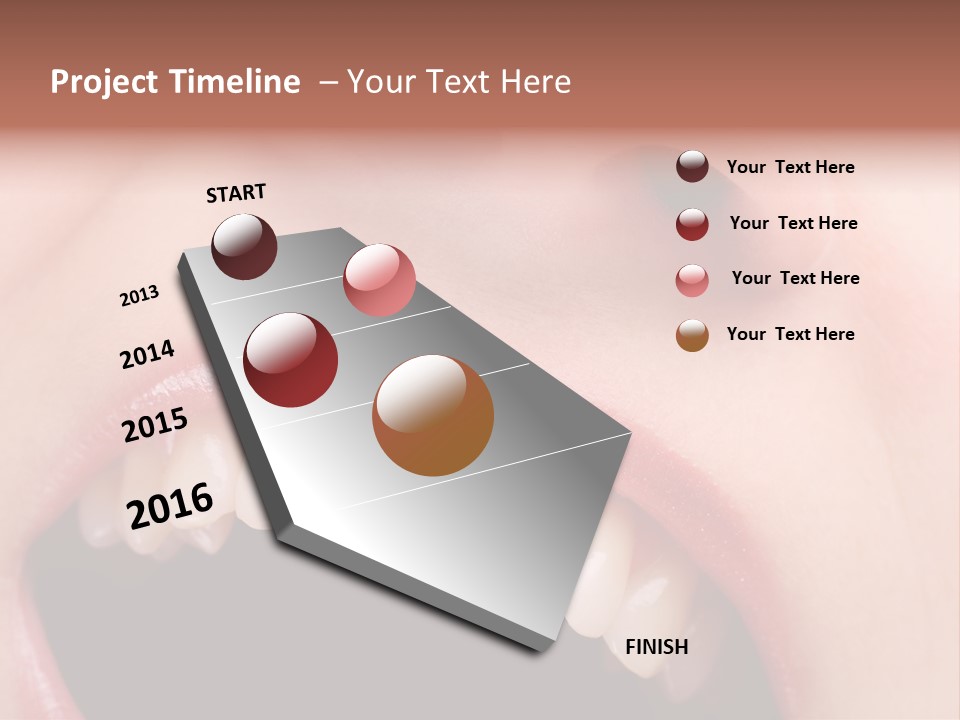 Project Timeline – Your Text Here

START

2013

2014

2015

2016

FINISH

Your Text Here

Your Text Here

Your Text Here

Your Text Here